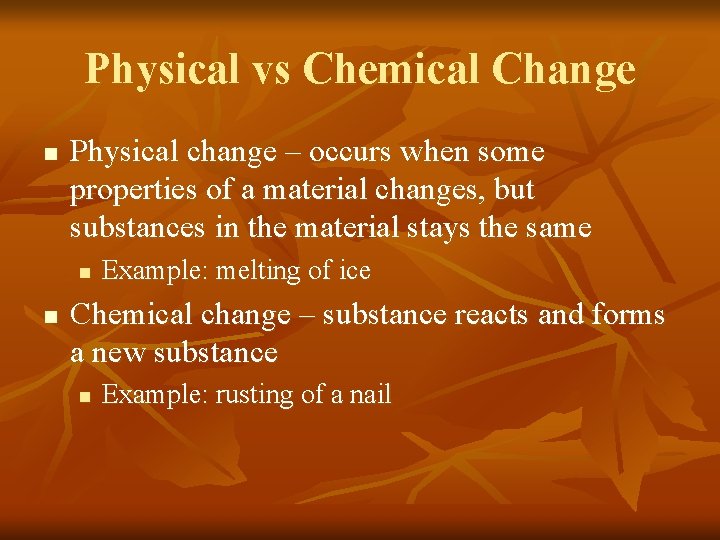 Physical vs Chemical Change

- Physical change – occurs when some properties of a material changes, but substances in the material stays the same
  - Example: melting of ice
- Chemical change – substance reacts and forms a new substance
  - Example: rusting of a nail